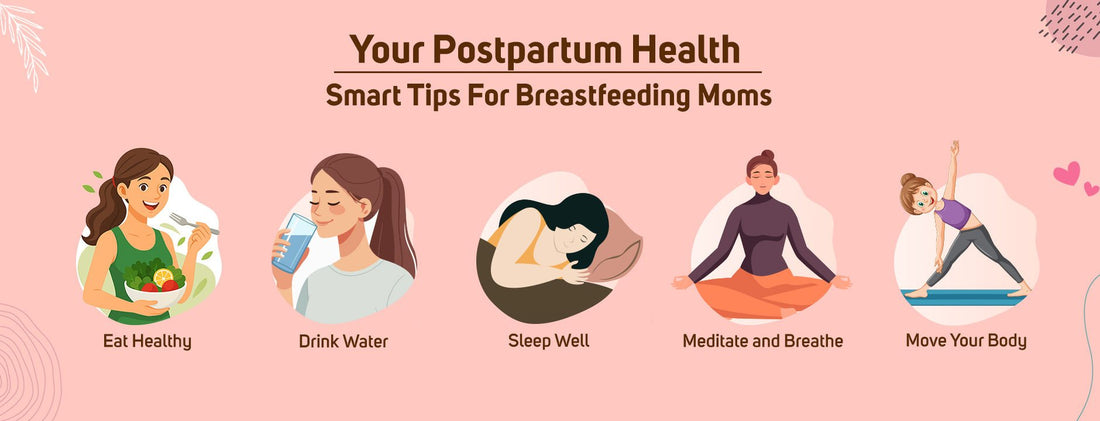 Your Postpartum Health

Smart Tips For Breastfeeding Moms

Eat Healthy

Drink Water

Sleep Well

Meditate and Breathe

Move Your Body